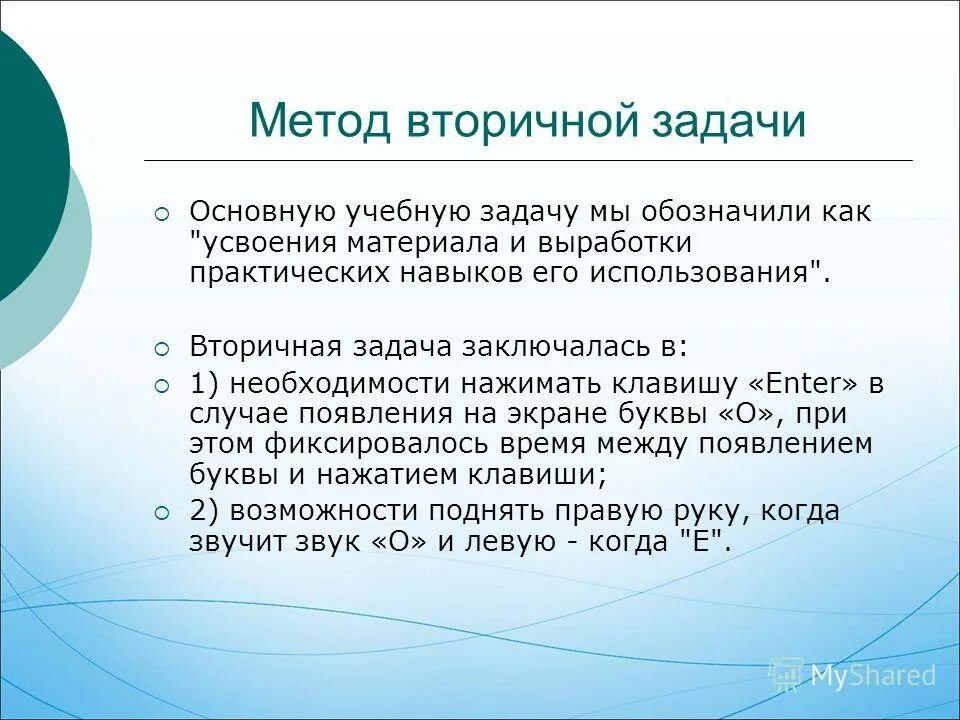 Метод вторичной задачи

Основную учебную задачу мы обозначили как "усвоения материала и выработки практических навыков его использования".

Вторичная задача заключалась в:

1) необходимости нажимать клавишу «Enter» в случае появления на экране буквы «О», при этом фиксировалось время между появлением буквы и нажатием клавиши;

2) возможности поднять правую руку, когда звучит звук «О» и левую - когда "Е".

MyShared